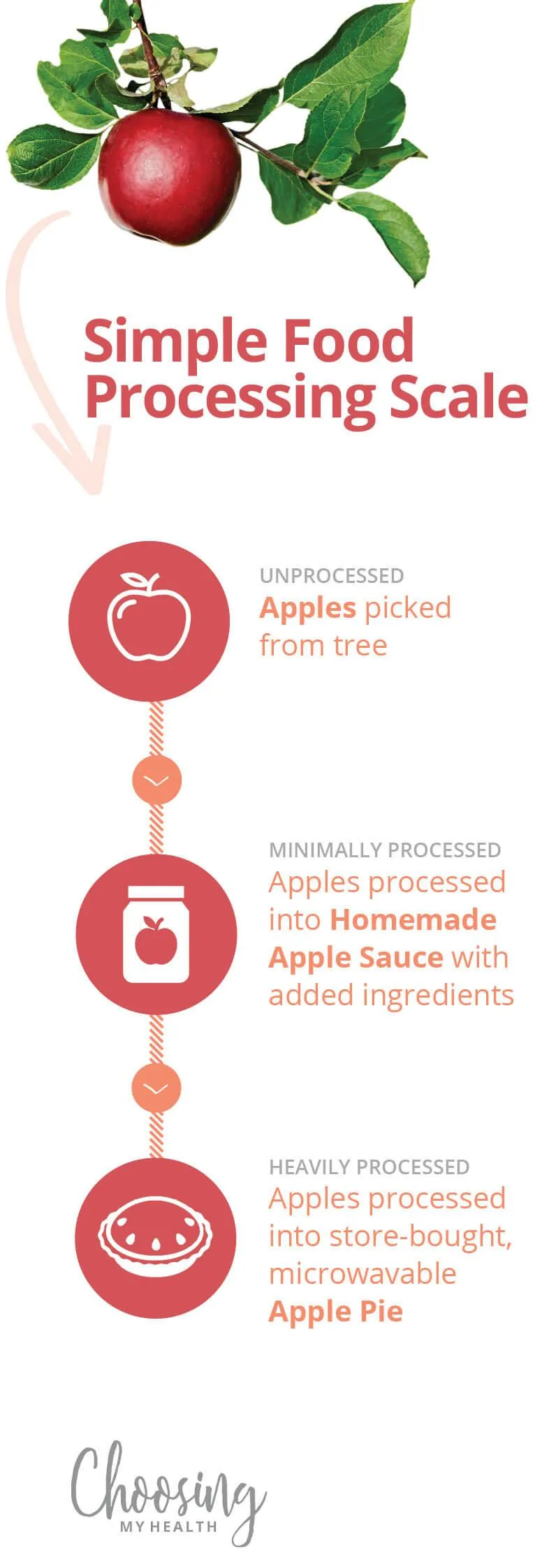 Simple Food Processing Scale

UNPROCESSED
Apples picked from tree

MINIMALLY PROCESSED
Apples processed into Homemade Apple Sauce with added ingredients

HEAVILY PROCESSED
Apples processed into store-bought, microwavable Apple Pie

Choosing
MY HEALTH